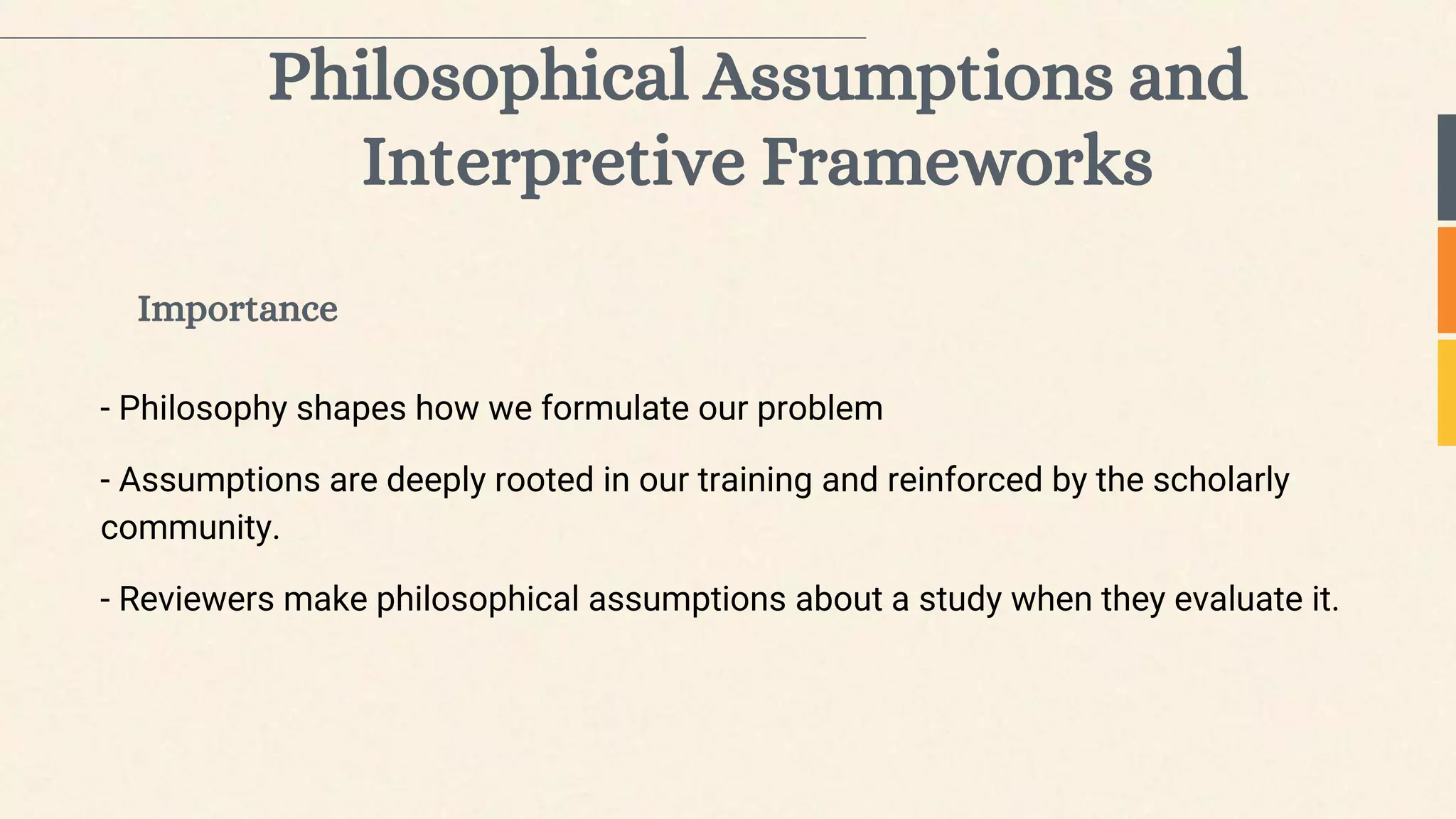 Philosophical Assumptions and Interpretive Frameworks

Importance

- Philosophy shapes how we formulate our problem

- Assumptions are deeply rooted in our training and reinforced by the scholarly community.

- Reviewers make philosophical assumptions about a study when they evaluate it.